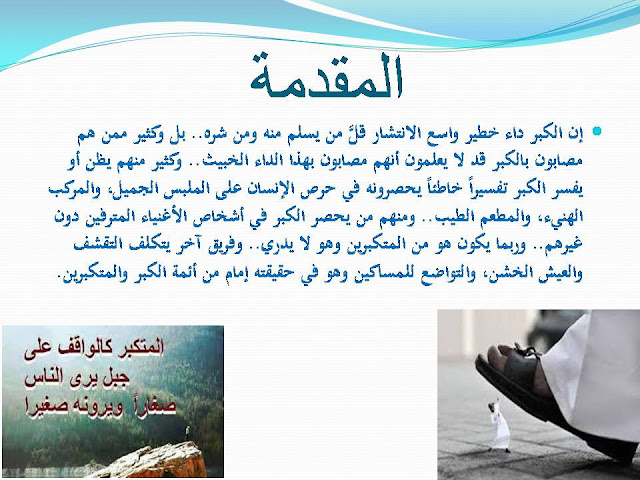 المقدمة

إن الكبر داء خطير واسع الانتشار قلَّ من يسلم منه ومن شره.. بل وكثير ممن هم مصابون بالكبر قد لا يعلمون أنهم مصابون بهذا الداء الخبيث.. وكثير منهم يظن أو يفسر الكبر تفسيراً خاطئاً يحصرونه في حرص الإنسان على الملبس الجميل، والمركب الهنيء، والمطعم الطيب.. ومنهم من يحصر الكبر في أشخاص الأغنياء المترفين دون غيرهم.. وربما يكون هو من المتكبرين وهو لا يدري.. وفريق آخر يتكلف التقشف والعيش الخشن، والتواضع للمساكين وهو في حقيقته إمام من أئمة الكبر والمتكبرين.

المتكبر كالواقف على جبل يرى الناس صغاراً ويرونه صغيرا